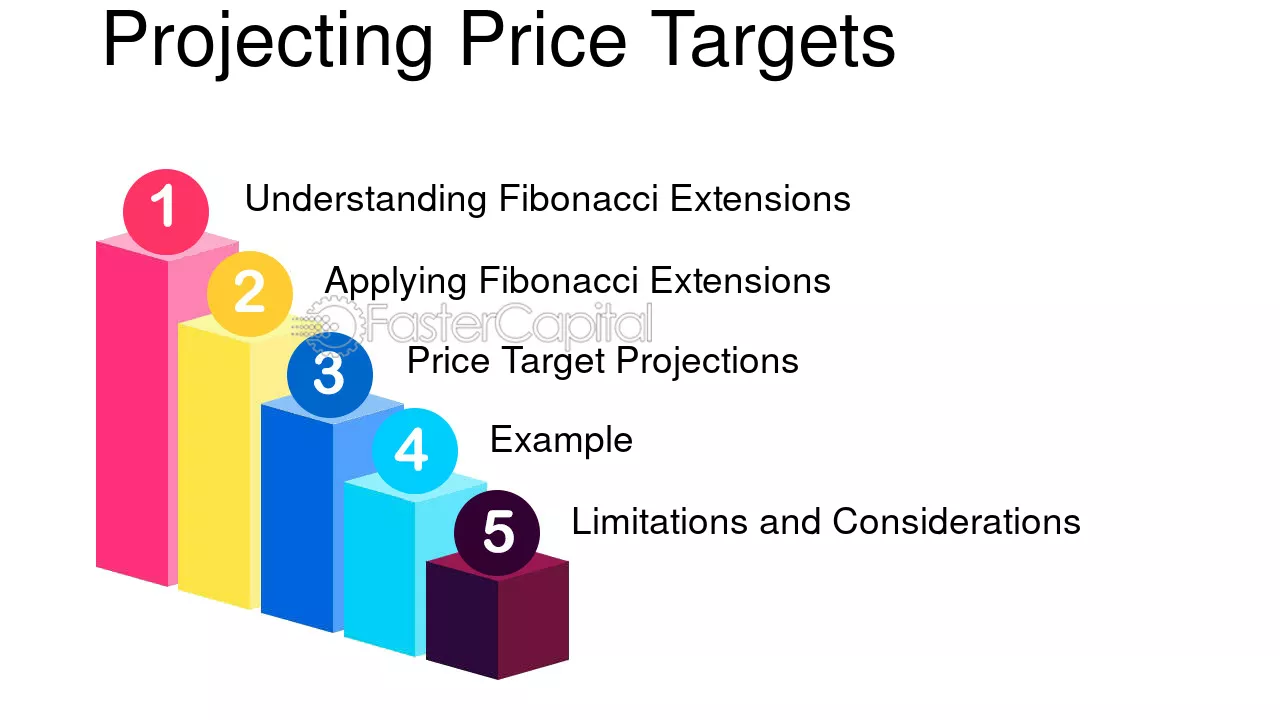 Projecting Price Targets

1 Understanding Fibonacci Extensions

2 Applying Fibonacci Extensions

FasterCapital

3 Price Target Projections

4 Example

5 Limitations and Considerations